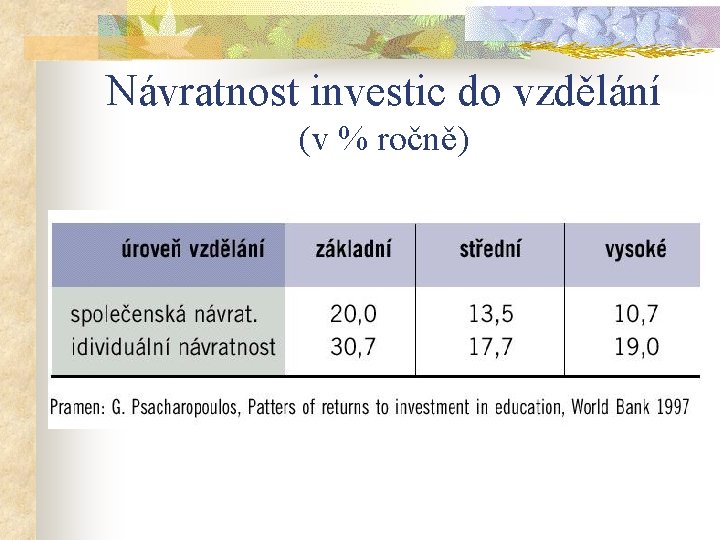 Návratnost investic do vzdělání
(v % ročně)

| úroveň vzdělání | základní | střední | vysoké |
|---|---|---|---|
| společenská návrat. | 20,0 | 13,5 | 10,7 |
| idividuální návratnost | 30,7 | 17,7 | 19,0 |

Pramen: G. Psacharopoulos, Patters of returns to investment in education, World Bank 1997